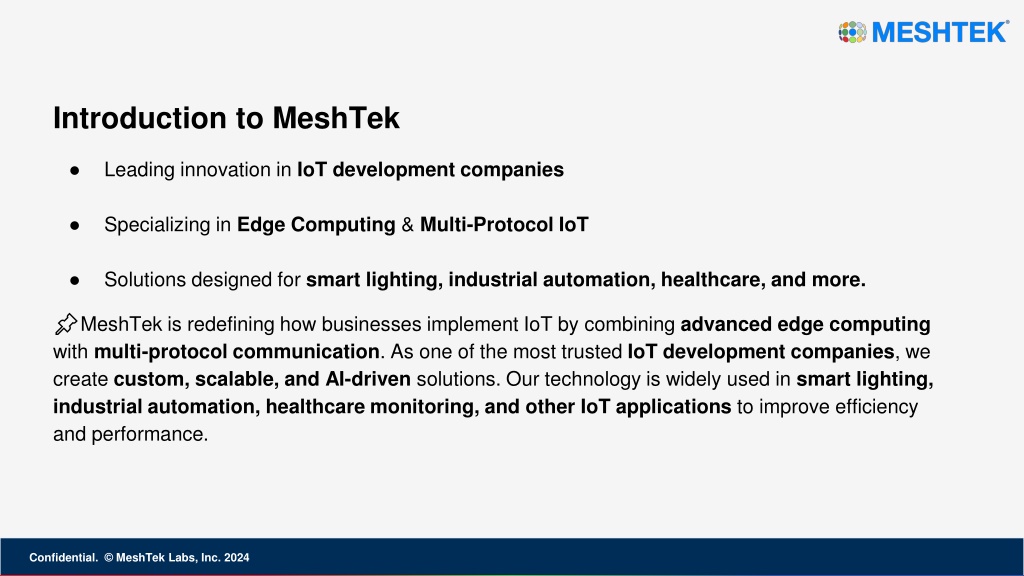 MESHTEK®

Introduction to MeshTek

● Leading innovation in IoT development companies

● Specializing in Edge Computing & Multi-Protocol IoT

● Solutions designed for smart lighting, industrial automation, healthcare, and more.

📌MeshTek is redefining how businesses implement IoT by combining advanced edge computing with multi-protocol communication. As one of the most trusted IoT development companies, we create custom, scalable, and AI-driven solutions. Our technology is widely used in smart lighting, industrial automation, healthcare monitoring, and other IoT applications to improve efficiency and performance.

Confidential. © MeshTek Labs, Inc. 2024